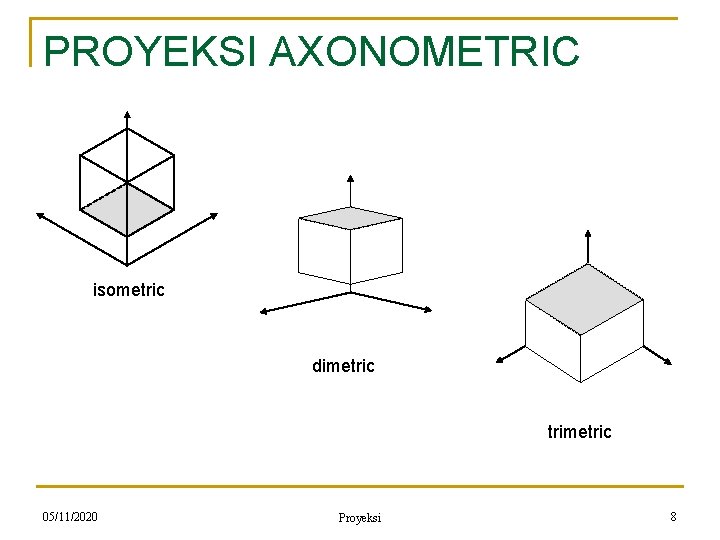 PROYEKSI AXONOMETRIC

isometric

dimetric

trimetric

05/11/2020

Proyeksi

8